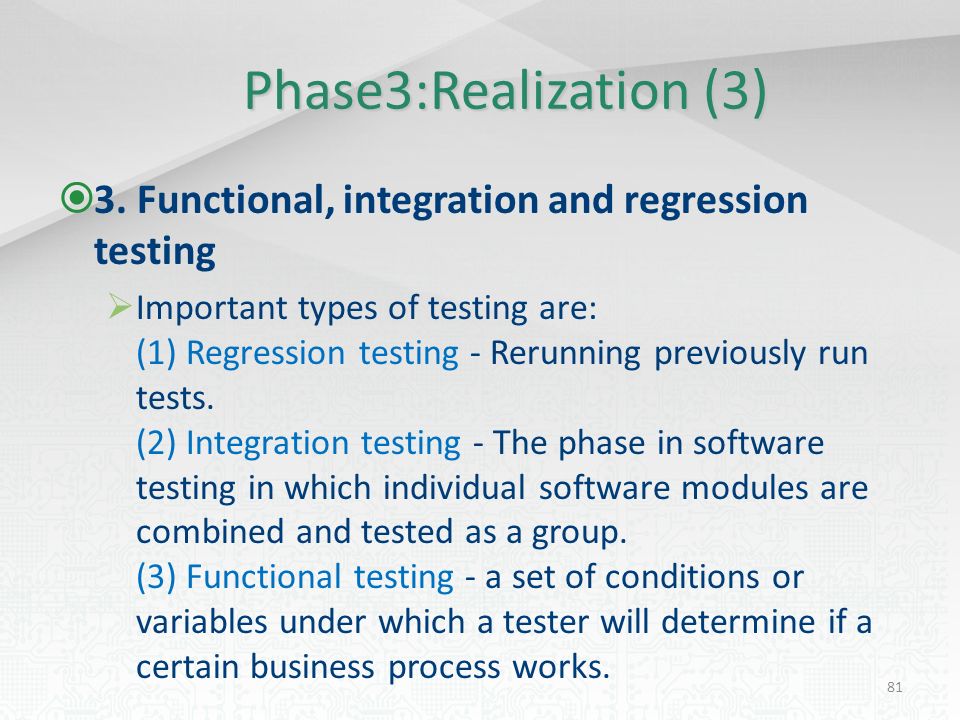 Phase3:Realization (3)

3. Functional, integration and regression testing

Important types of testing are:
(1) Regression testing - Rerunning previously run tests.
(2) Integration testing - The phase in software testing in which individual software modules are combined and tested as a group.
(3) Functional testing - a set of conditions or variables under which a tester will determine if a certain business process works.

81